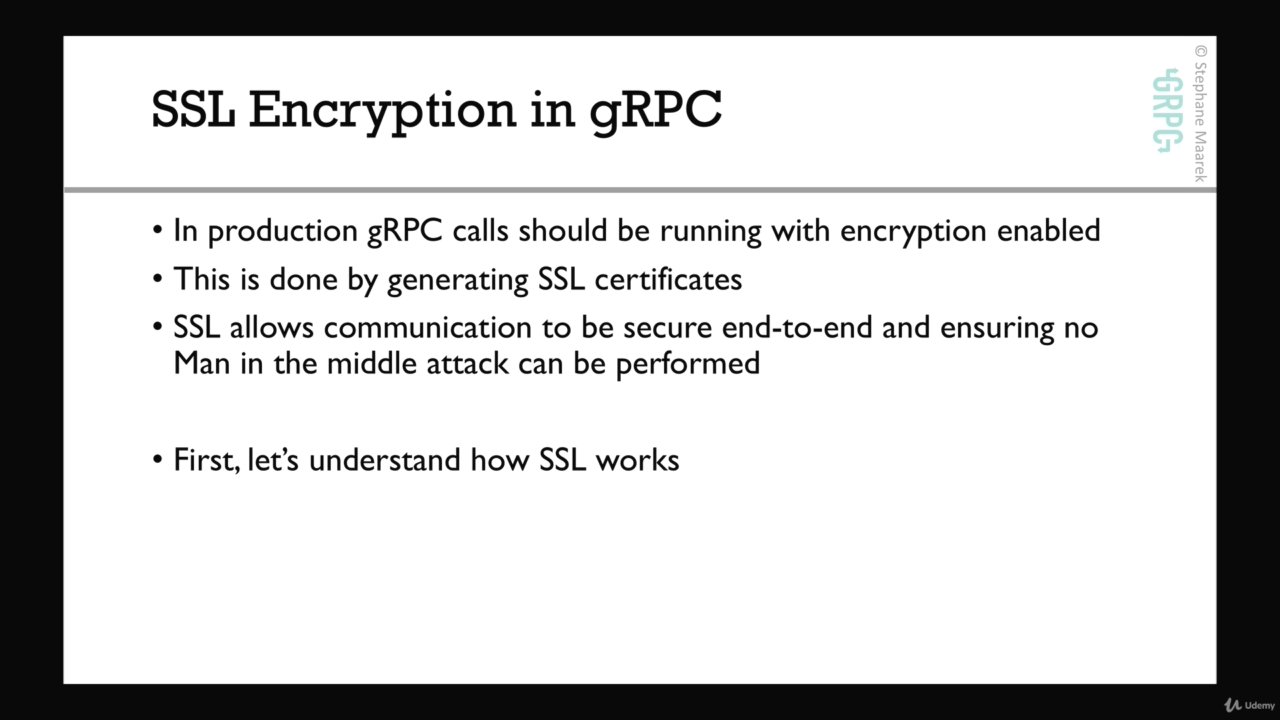 SSL Encryption in gRPC

gRPC

© Stephane Maarek

• In production gRPC calls should be running with encryption enabled

• This is done by generating SSL certificates

• SSL allows communication to be secure end-to-end and ensuring no Man in the middle attack can be performed

• First, let's understand how SSL works

Udemy